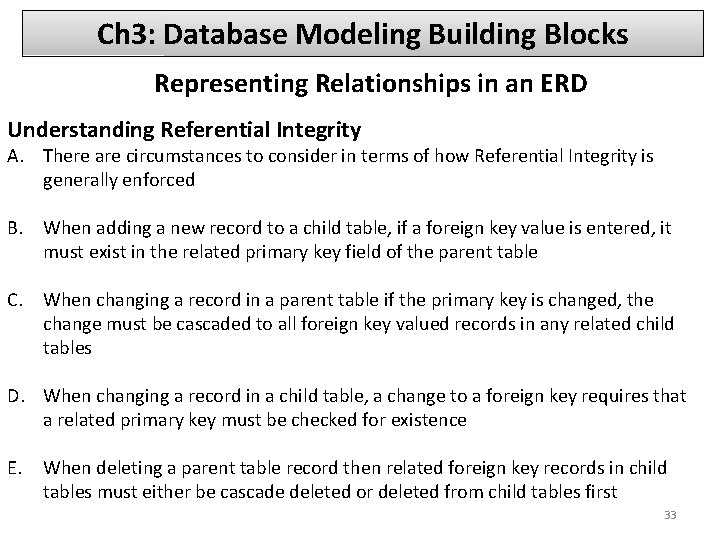 Ch3: Database Modeling Building Blocks

Representing Relationships in an ERD

Understanding Referential Integrity

A. There are circumstances to consider in terms of how Referential Integrity is generally enforced

B. When adding a new record to a child table, if a foreign key value is entered, it must exist in the related primary key field of the parent table

C. When changing a record in a parent table if the primary key is changed, the change must be cascaded to all foreign key valued records in any related child tables

D. When changing a record in a child table, a change to a foreign key requires that a related primary key must be checked for existence

E. When deleting a parent table record then related foreign key records in child tables must either be cascade deleted or deleted from child tables first

33